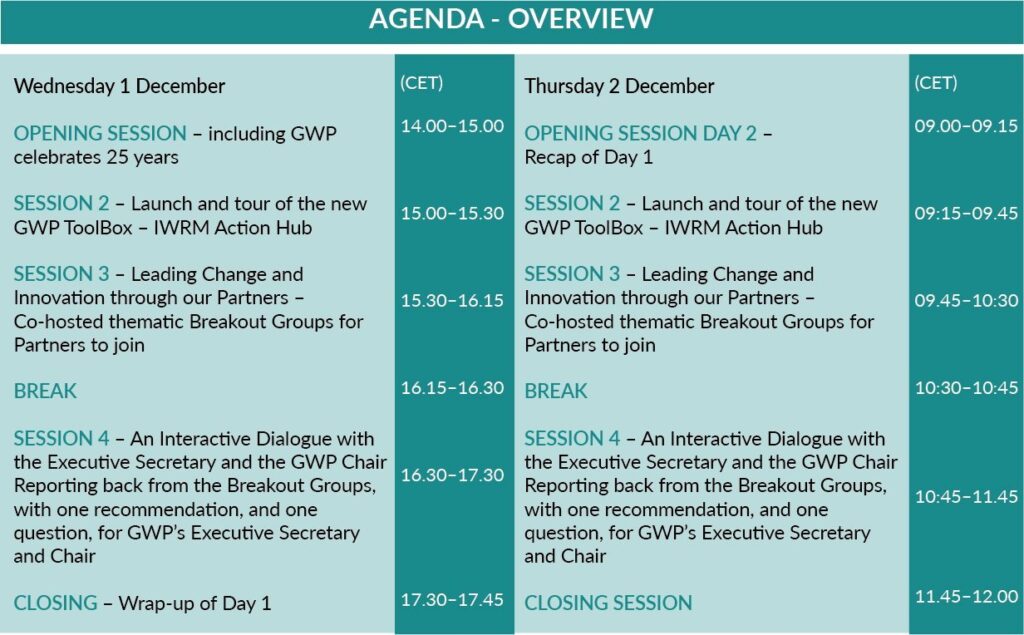 AGENDA - OVERVIEW

| Wednesday 1 December | (CET) | Thursday 2 December | (CET) |
|---|---|---|---|
| OPENING SESSION – including GWP celebrates 25 years | 14.00–15.00 | OPENING SESSION DAY 2 – Recap of Day 1 | 09.00–09.15 |
| SESSION 2 – Launch and tour of the new GWP ToolBox – IWRM Action Hub | 15.00–15.30 | SESSION 2 – Launch and tour of the new GWP ToolBox – IWRM Action Hub | 09:15–09.45 |
| SESSION 3 – Leading Change and Innovation through our Partners – Co-hosted thematic Breakout Groups for Partners to join | 15.30–16.15 | SESSION 3 – Leading Change and Innovation through our Partners – Co-hosted thematic Breakout Groups for Partners to join | 09.45–10:30 |
| BREAK | 16.15–16.30 | BREAK | 10:30–10:45 |
| SESSION 4 – An Interactive Dialogue with the Executive Secretary and the GWP Chair Reporting back from the Breakout Groups, with one recommendation, and one question, for GWP's Executive Secretary and Chair | 16.30–17.30 | SESSION 4 – An Interactive Dialogue with the Executive Secretary and the GWP Chair Reporting back from the Breakout Groups, with one recommendation, and one question, for GWP's Executive Secretary and Chair | 10:45–11.45 |
| CLOSING – Wrap-up of Day 1 | 17.30–17.45 | CLOSING SESSION | 11.45–12.00 |